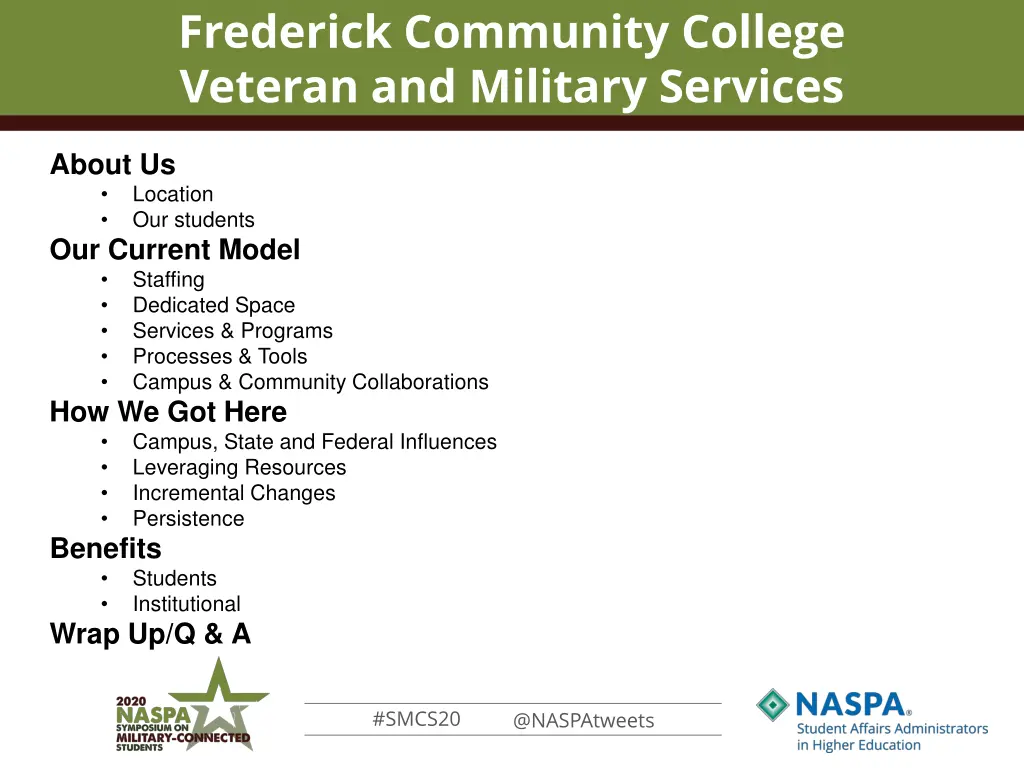 Frederick Community College
Veteran and Military Services

About Us
• Location
• Our students

Our Current Model
• Staffing
• Dedicated Space
• Services & Programs
• Processes & Tools
• Campus & Community Collaborations

How We Got Here
• Campus, State and Federal Influences
• Leveraging Resources
• Incremental Changes
• Persistence

Benefits
• Students
• Institutional

Wrap Up/Q & A

2020 NASPA SYMPOSIUM ON MILITARY-CONNECTED STUDENTS

#SMCS20 @NASPAtweets

NASPA® Student Affairs Administrators in Higher Education